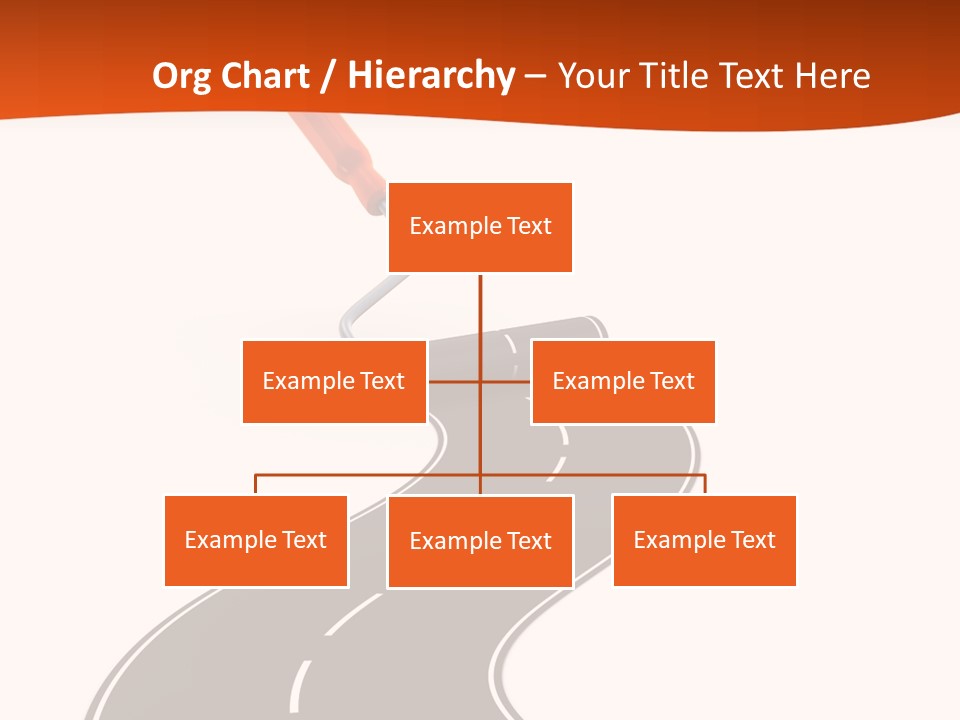 Org Chart / Hierarchy – Your Title Text Here

Example Text

Example Text

Example Text

Example Text

Example Text

Example Text